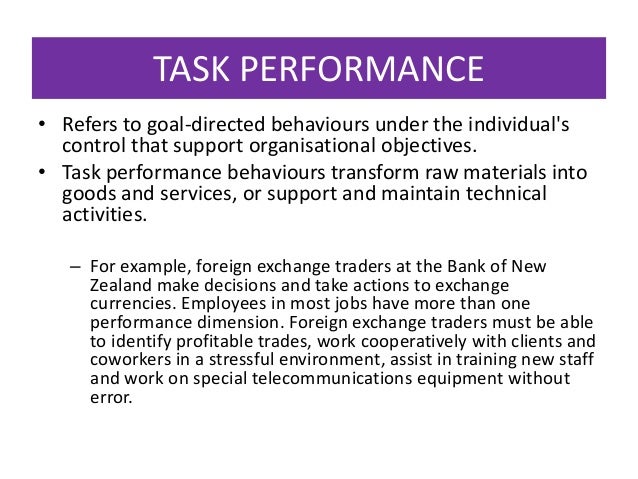 TASK PERFORMANCE

• Refers to goal-directed behaviours under the individual's control that support organisational objectives.

• Task performance behaviours transform raw materials into goods and services, or support and maintain technical activities.

– For example, foreign exchange traders at the Bank of New Zealand make decisions and take actions to exchange currencies. Employees in most jobs have more than one performance dimension. Foreign exchange traders must be able to identify profitable trades, work cooperatively with clients and coworkers in a stressful environment, assist in training new staff and work on special telecommunications equipment without error.